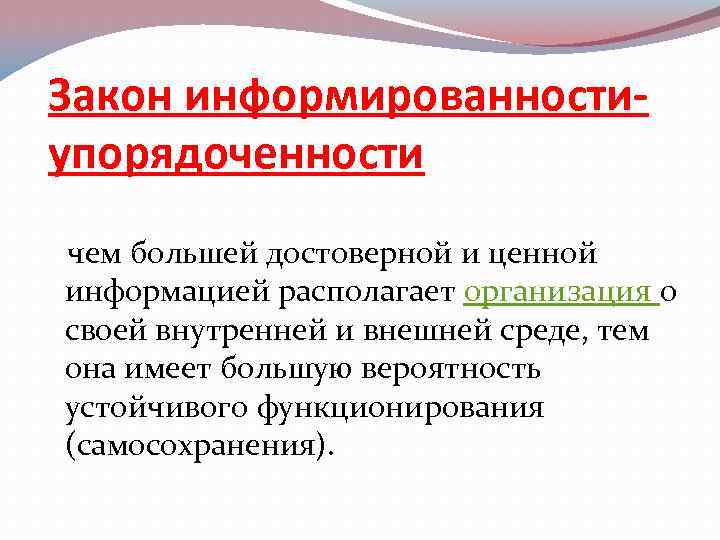 Закон информированности-упорядоченности

чем большей достоверной и ценной информацией располагает организация о своей внутренней и внешней среде, тем она имеет большую вероятность устойчивого функционирования (самосохранения).